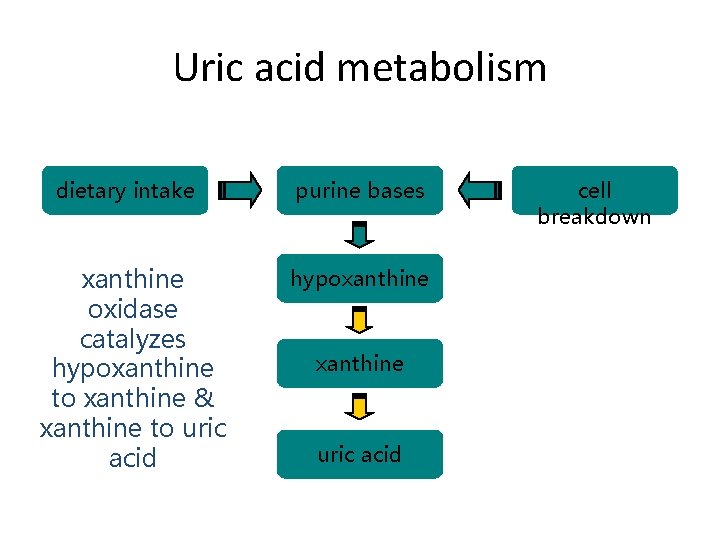 Uric acid metabolism

dietary intake

purine bases

cell breakdown

hypoxanthine

xanthine

uric acid

xanthine oxidase catalyzes hypoxanthine to xanthine & xanthine to uric acid